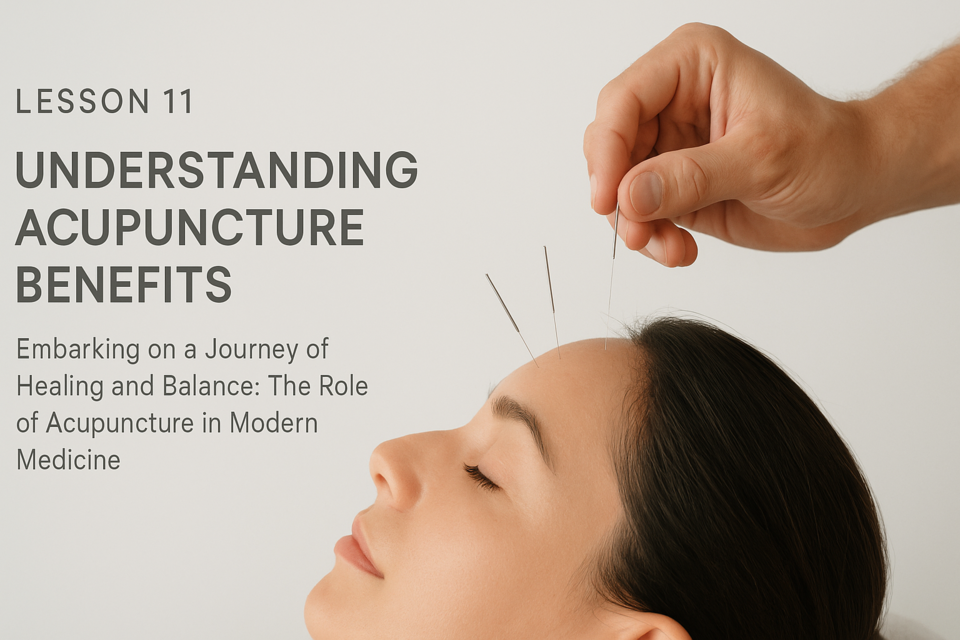 LESSON 11

UNDERSTANDING ACUPUNCTURE BENEFITS

Embarking on a Journey of Healing and Balance: The Role of Acupuncture in Modern Medicine